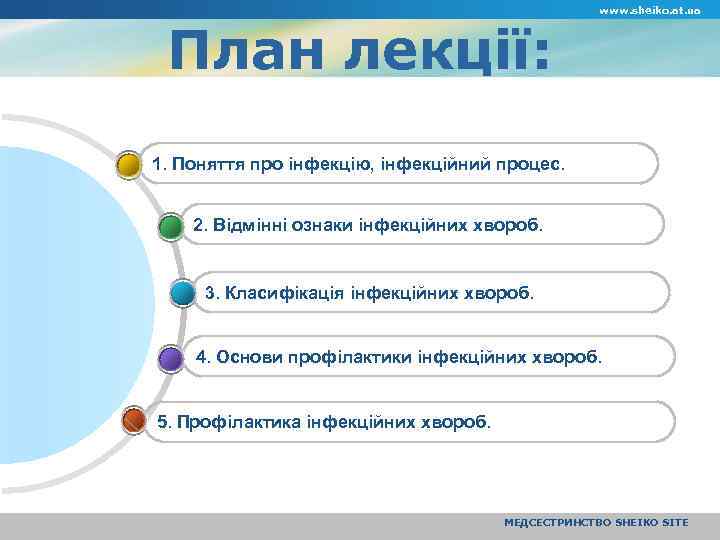 www.sheiko.at.ua

План лекції:

1. Поняття про інфекцію, інфекційний процес.

2. Відмінні ознаки інфекційних хвороб.

3. Класифікація інфекційних хвороб.

4. Основи профілактики інфекційних хвороб.

5. Профілактика інфекційних хвороб.

МЕДСЕСТРИНСТВО SHEIKO SITE